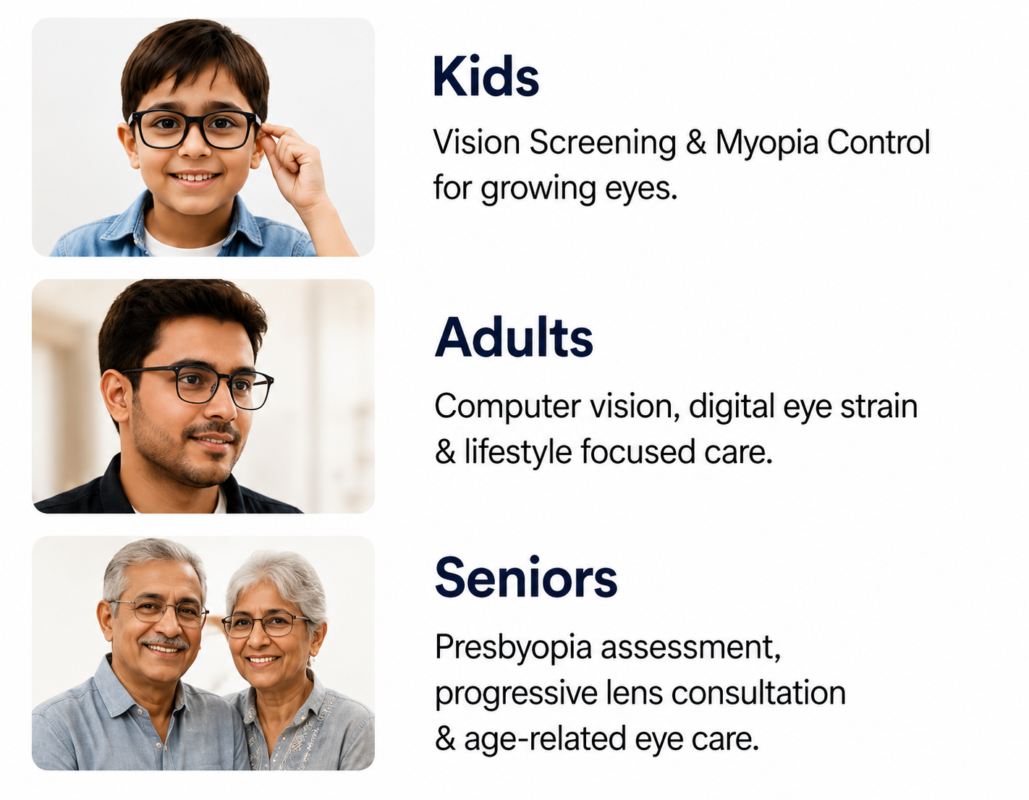 Kids

Vision Screening & Myopia Control for growing eyes.

Adults

Computer vision, digital eye strain & lifestyle focused care.

Seniors

Presbyopia assessment, progressive lens consultation & age-related eye care.